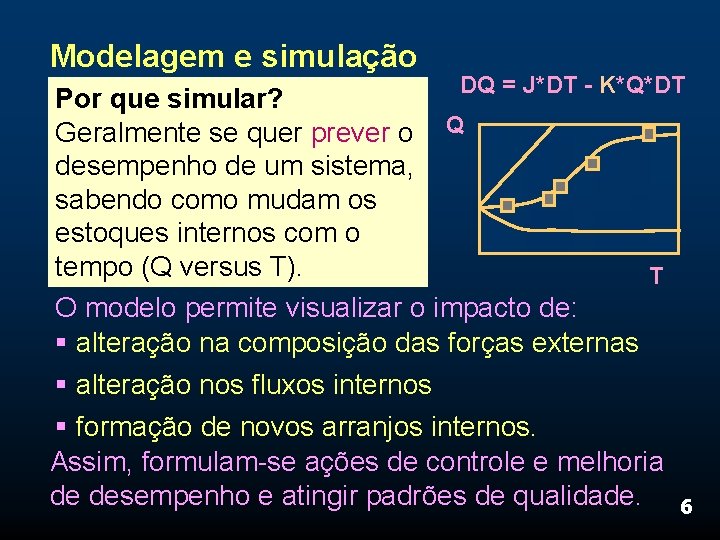 Modelagem e simulação

Por que simular?
Geralmente se quer prever o desempenho de um sistema, sabendo como mudam os estoques internos com o tempo (Q versus T).

DQ = J*DT - K*Q*DT

Q

T

O modelo permite visualizar o impacto de:
▪ alteração na composição das forças externas
▪ alteração nos fluxos internos
▪ formação de novos arranjos internos.
Assim, formulam-se ações de controle e melhoria de desempenho e atingir padrões de qualidade.

6